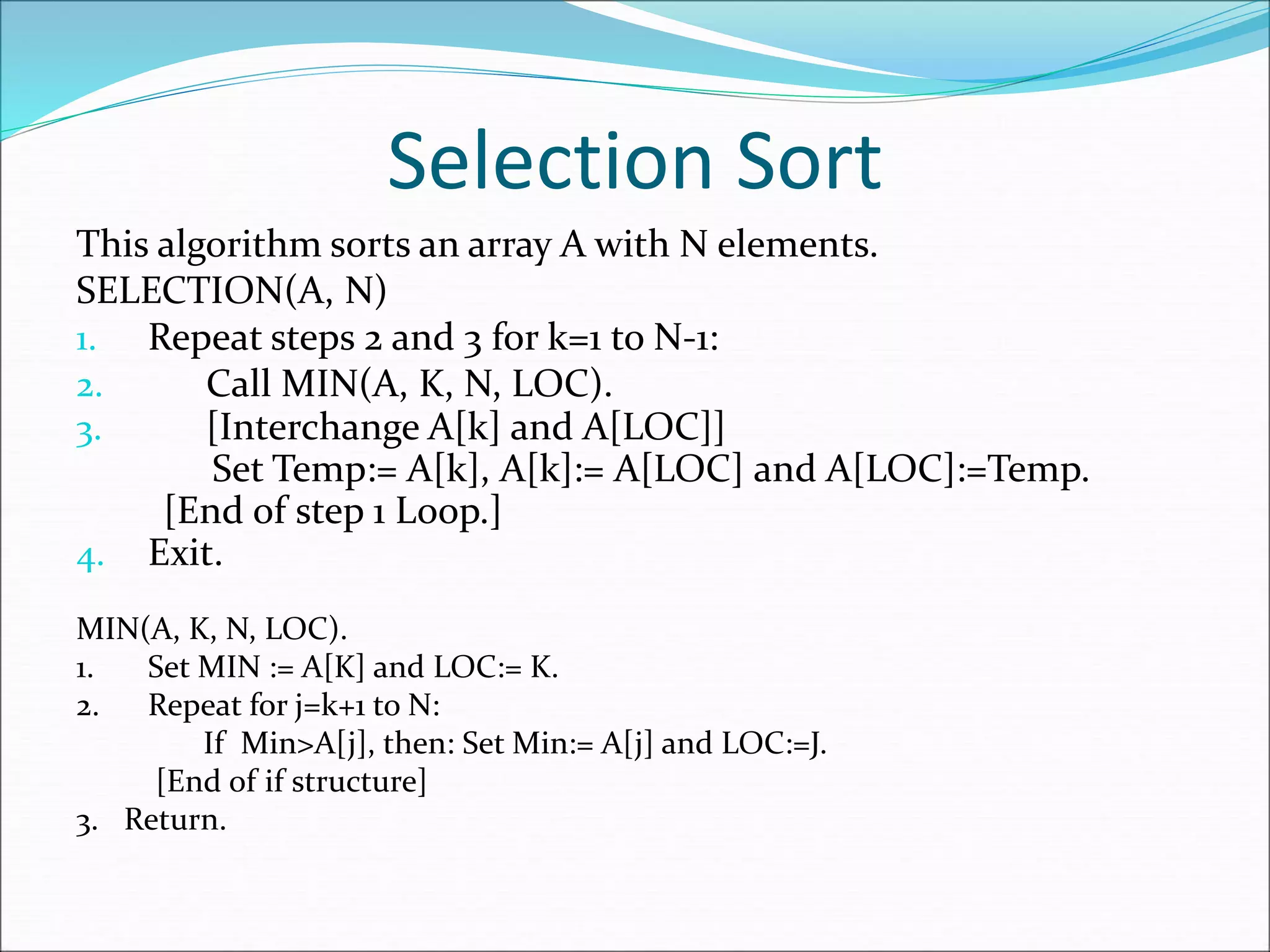 Selection Sort

This algorithm sorts an array A with N elements.
SELECTION(A, N)

1. Repeat steps 2 and 3 for k=1 to N-1:
2. Call MIN(A, K, N, LOC).
3. [Interchange A[k] and A[LOC]]
Set Temp:= A[k], A[k]:= A[LOC] and A[LOC]:=Temp.
[End of step 1 Loop.]
4. Exit.

MIN(A, K, N, LOC).
1. Set MIN := A[K] and LOC:= K.
2. Repeat for j=k+1 to N:
If Min>A[j], then: Set Min:= A[j] and LOC:=J.
[End of if structure]
3. Return.